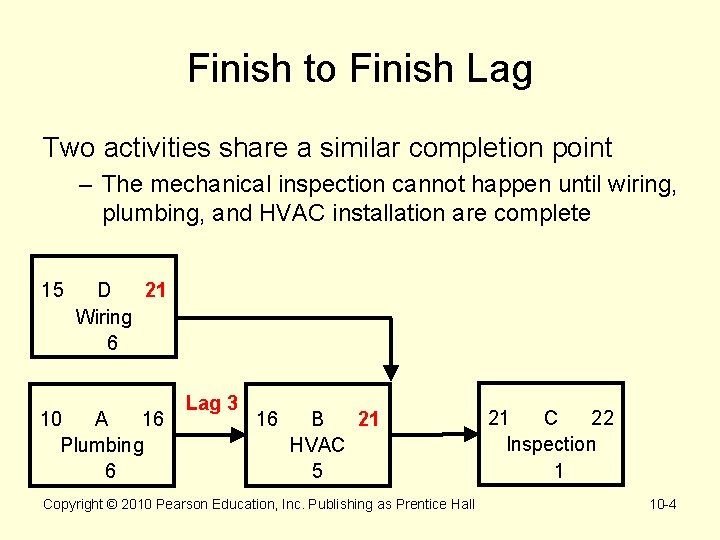 Finish to Finish Lag

Two activities share a similar completion point

– The mechanical inspection cannot happen until wiring, plumbing, and HVAC installation are complete

15 D 21
Wiring
6

10 A 16
Plumbing
6

Lag 3

16 B 21
HVAC
5

21 C 22
Inspection
1

Copyright © 2010 Pearson Education, Inc. Publishing as Prentice Hall

10-4